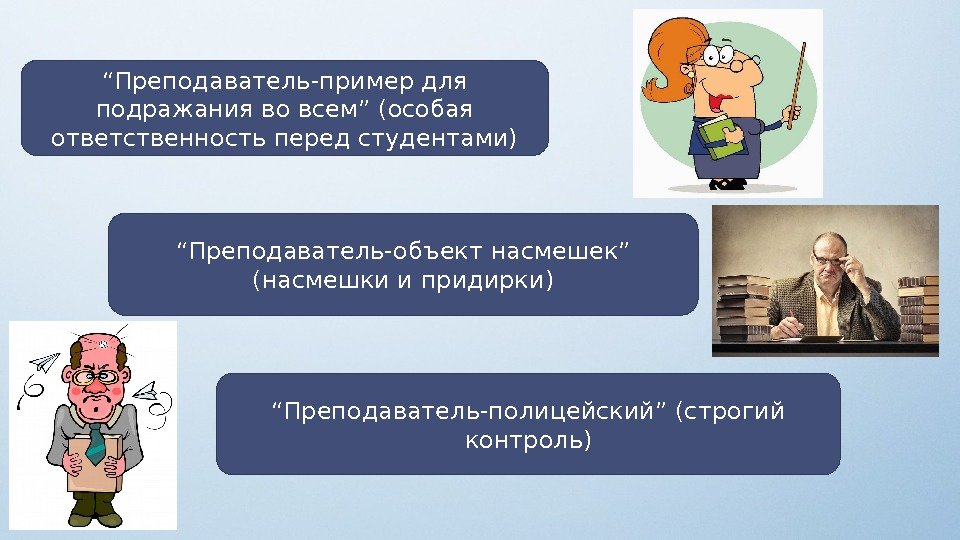 “Преподаватель-пример для подражания во всем” (особая ответственность перед студентами)

“Преподаватель-объект насмешек” (насмешки и придирки)

“Преподаватель-полицейский” (строгий контроль)